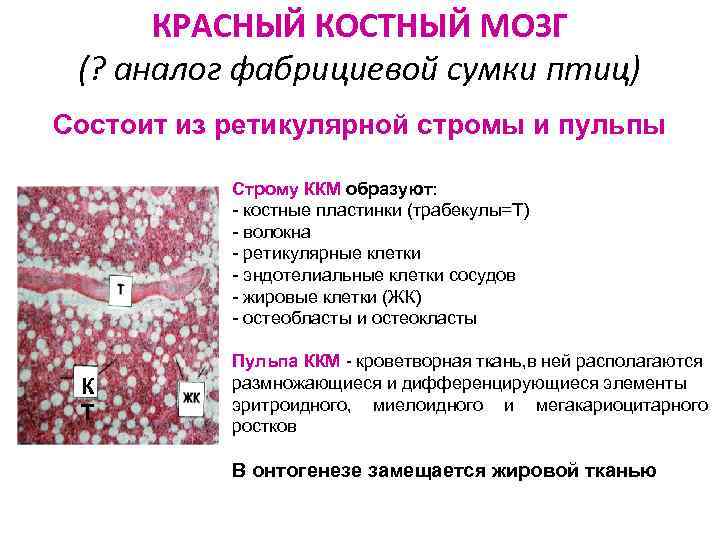 КРАСНЫЙ КОСТНЫЙ МОЗГ
(? аналог фабрициевой сумки птиц)

Состоит из ретикулярной стромы и пульпы

Т

К
Т

ЖК

Строму ККМ образуют:
- костные пластинки (трабекулы=Т)
- волокна
- ретикулярные клетки
- эндотелиальные клетки сосудов
- жировые клетки (ЖК)
- остеобласты и остеокласты

Пульпа ККМ - кроветворная ткань,в ней располагаются размножающиеся и дифференцирующиеся элементы эритроидного, миелоидного и мегакариоцитарного ростков

В онтогенезе замещается жировой тканью